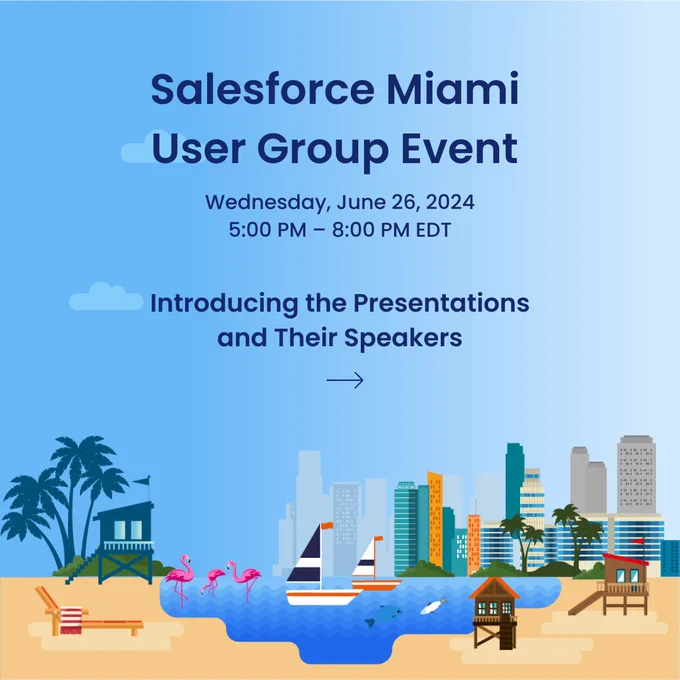 Salesforce Miami User Group Event

Wednesday, June 26, 2024
5:00 PM – 8:00 PM EDT

Introducing the Presentations and Their Speakers

→